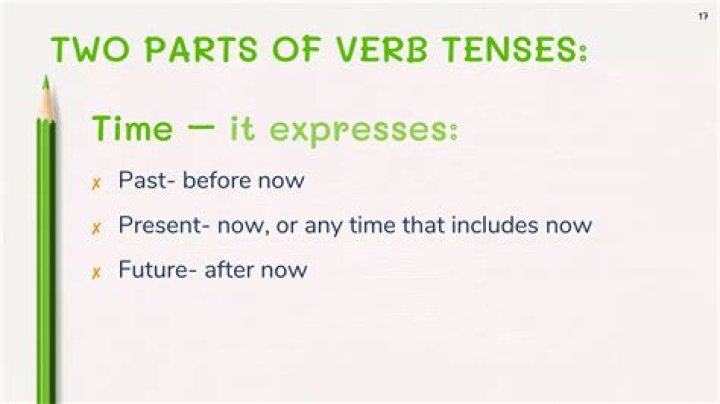 17

TWO PARTS OF VERB TENSES:

Time — it expresses:

✗ Past- before now

✗ Present- now, or any time that includes now

✗ Future- after now